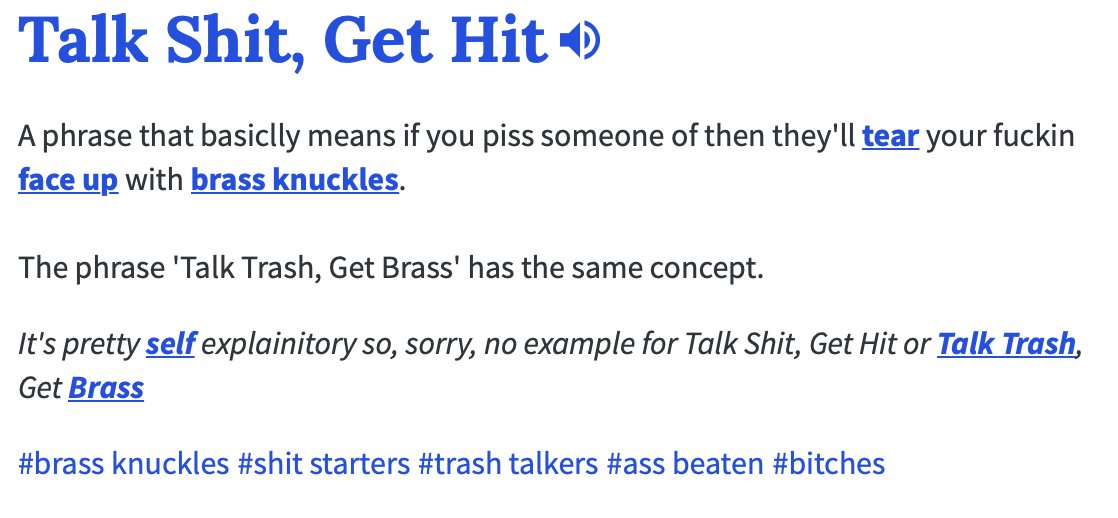 Talk Shit, Get Hit

A phrase that basiclly means if you piss someone of then they'll tear your fuckin face up with brass knuckles.

The phrase 'Talk Trash, Get Brass' has the same concept.

It's pretty self explainitory so, sorry, no example for Talk Shit, Get Hit or Talk Trash, Get Brass

#brass knuckles #shit starters #trash talkers #ass beaten #bitches